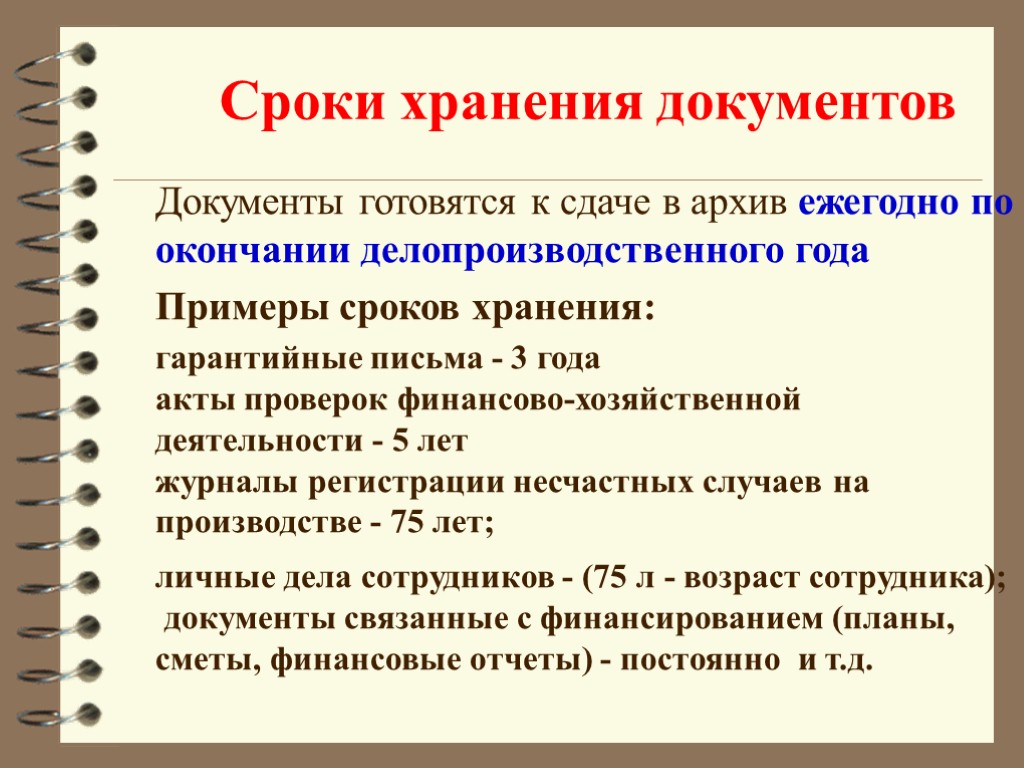 Сроки хранения документов

Документы готовятся к сдаче в архив ежегодно по окончании делопроизводственного года

Примеры сроков хранения:

гарантийные письма - 3 года
акты проверок финансово-хозяйственной деятельности - 5 лет
журналы регистрации несчастных случаев на производстве - 75 лет;

личные дела сотрудников - (75 л - возраст сотрудника);
документы связанные с финансированием (планы, сметы, финансовые отчеты) - постоянно и т.д.